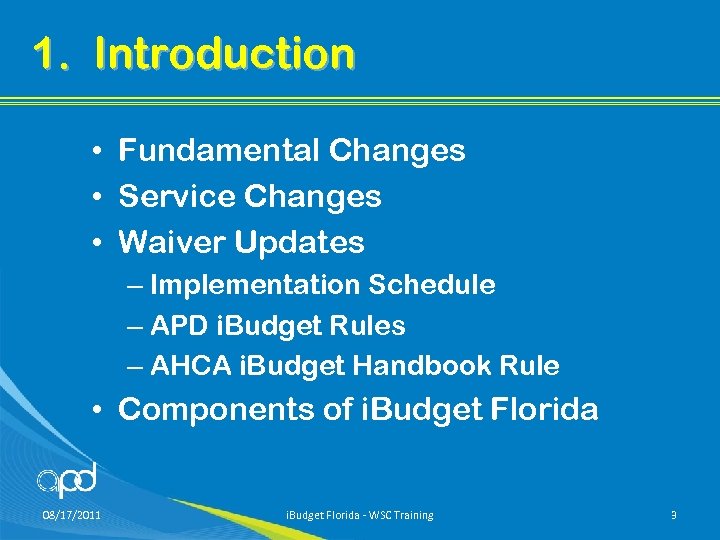 1. Introduction

• Fundamental Changes
• Service Changes
• Waiver Updates
– Implementation Schedule
– APD iBudget Rules
– AHCA iBudget Handbook Rule
• Components of iBudget Florida

apd

08/17/2011

iBudget Florida - WSC Training

3